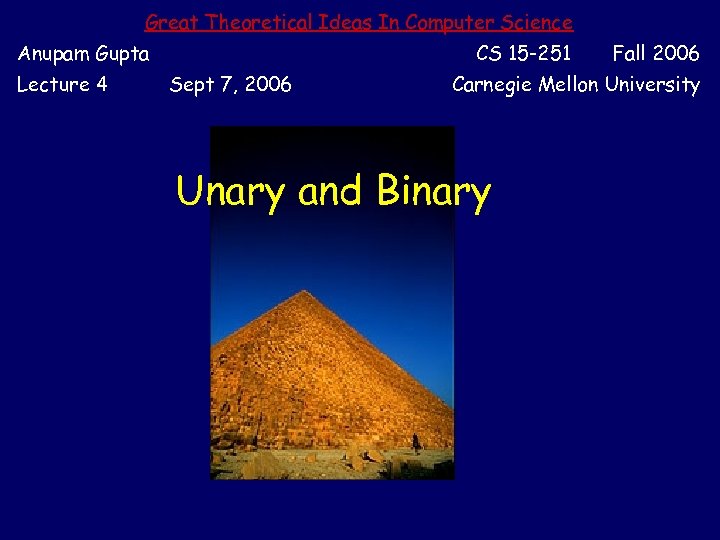 Great Theoretical Ideas In Computer Science

Anupam Gupta CS 15-251 Fall 2006

Lecture 4 Sept 7, 2006 Carnegie Mellon University

Unary and Binary